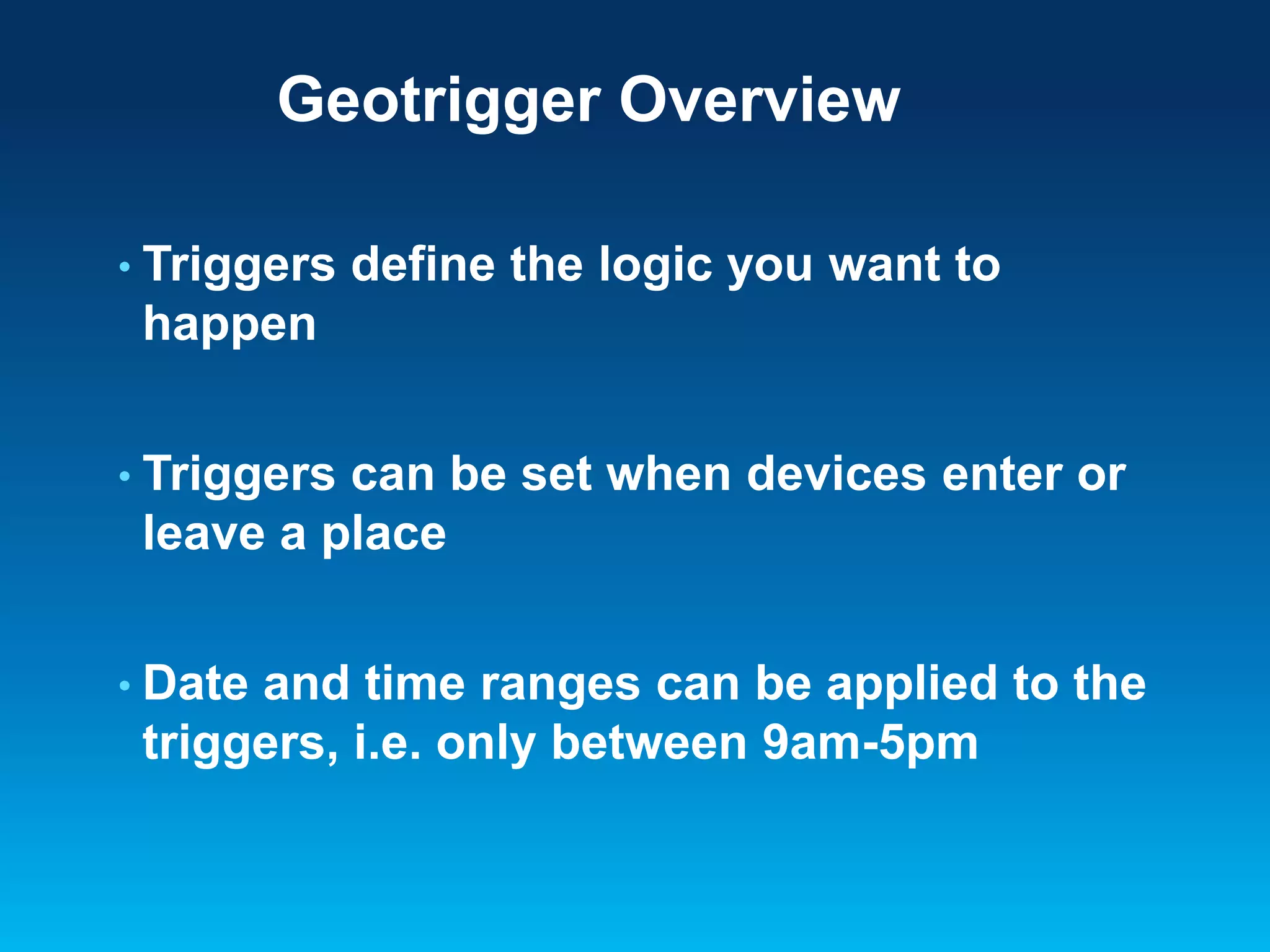 Geotrigger Overview

• Triggers define the logic you want to happen

• Triggers can be set when devices enter or leave a place

• Date and time ranges can be applied to the triggers, i.e. only between 9am-5pm